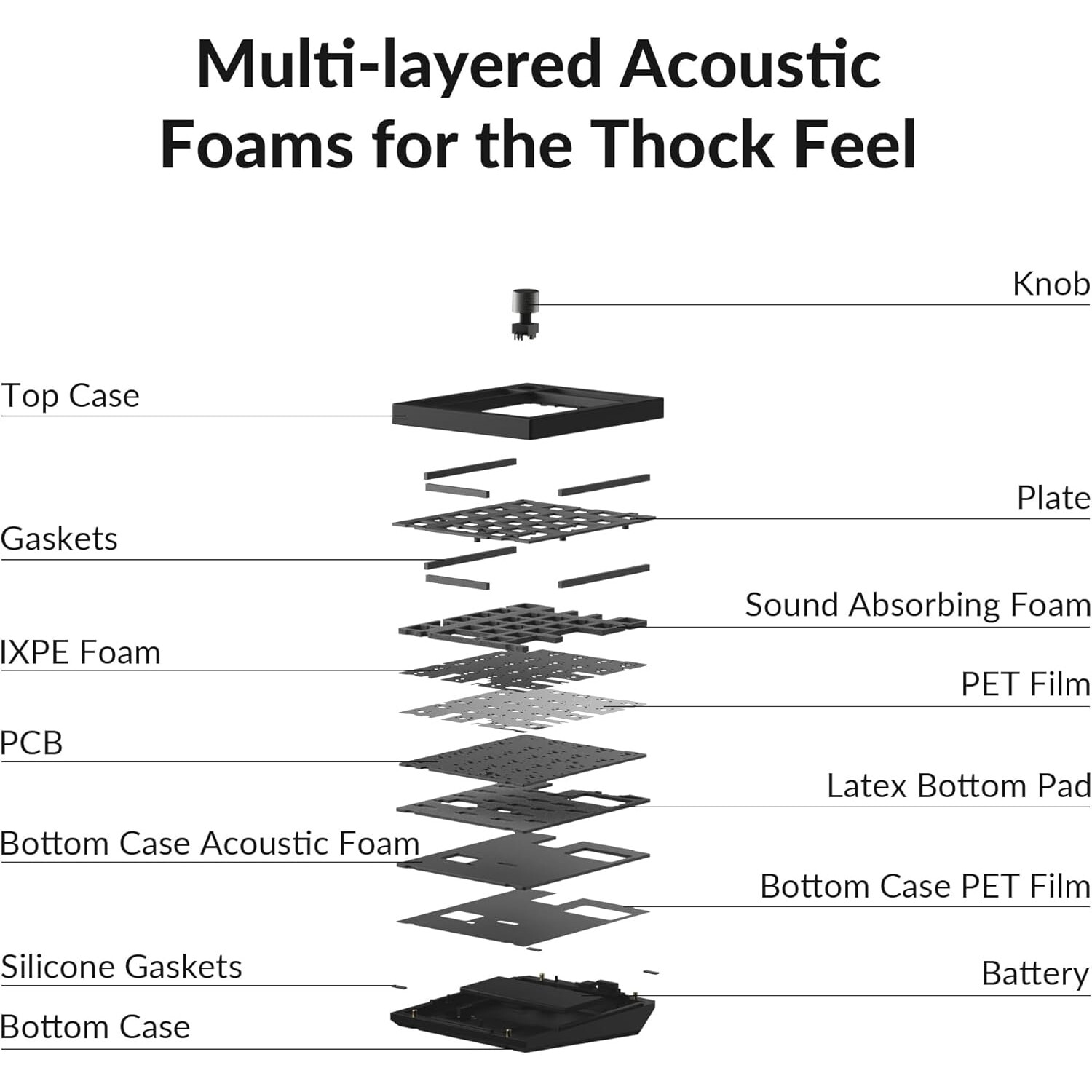 Multi-layered Acoustic Foams for the Thock Feel

Knob

Top Case

Plate

Gaskets

Sound Absorbing Foam

IXPE Foam

PET Film

PCB

Latex Bottom Pad

Bottom Case Acoustic Foam

Bottom Case PET Film

Silicone Gaskets

Battery

Bottom Case